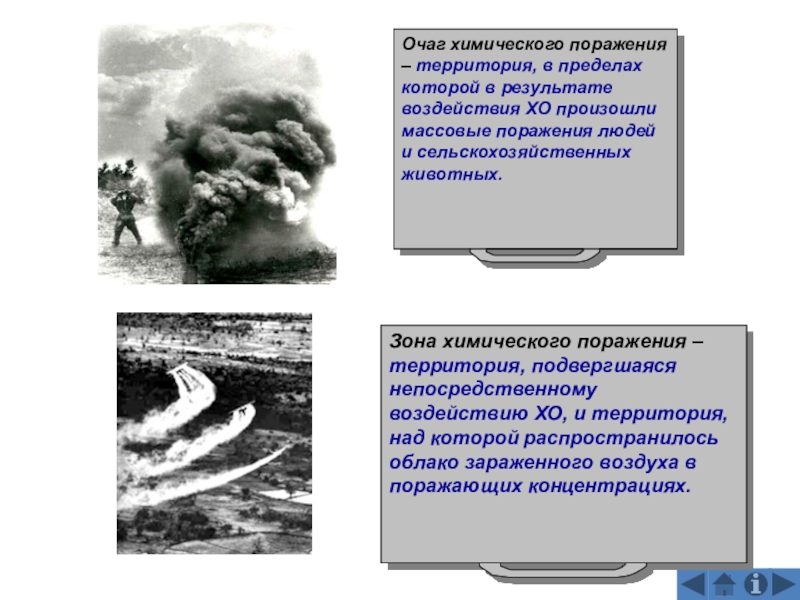 Очаг химического поражения – территория, в пределах которой в результате воздействия ХО произошли массовые поражения людей и сельскохозяйственных животных.

Зона химического поражения – территория, подвергшаяся непосредственному воздействию ХО, и территория, над которой распространилось облако зараженного воздуха в поражающих концентрациях.